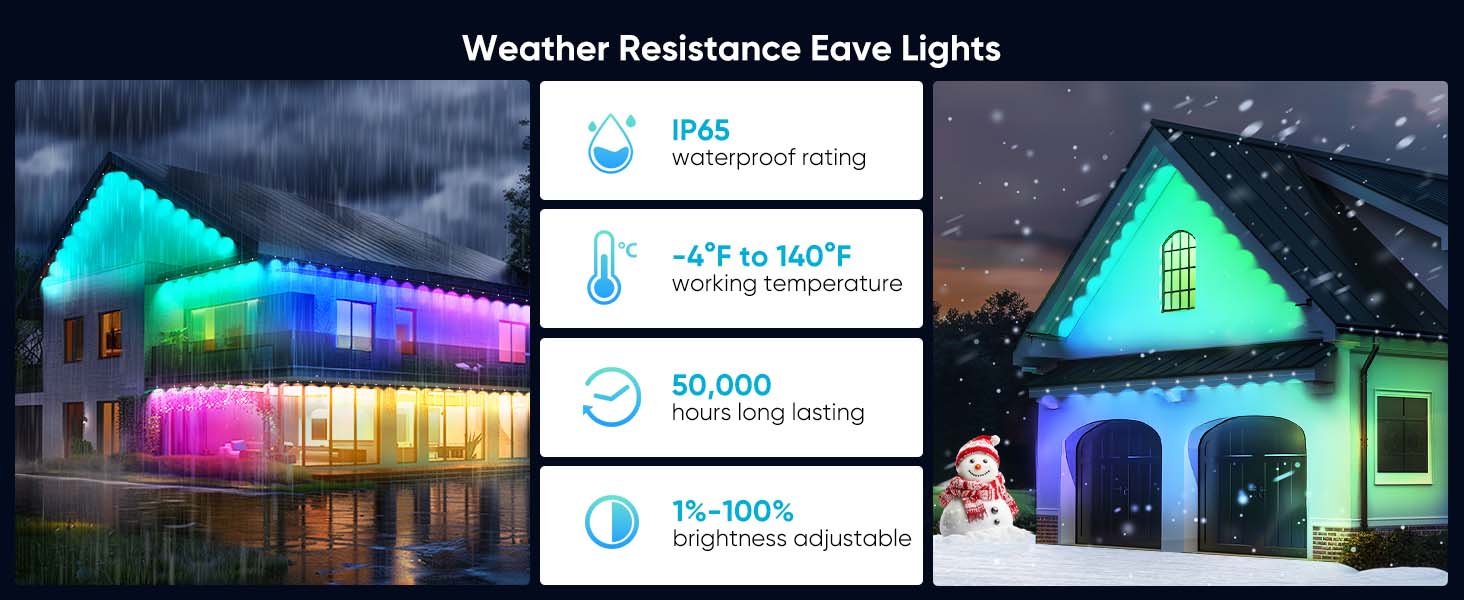 Weather Resistance Eave Lights

IP65
waterproof rating

°C

-4°F to 140°F
working temperature

50,000
hours long lasting

1%-100%
brightness adjustable